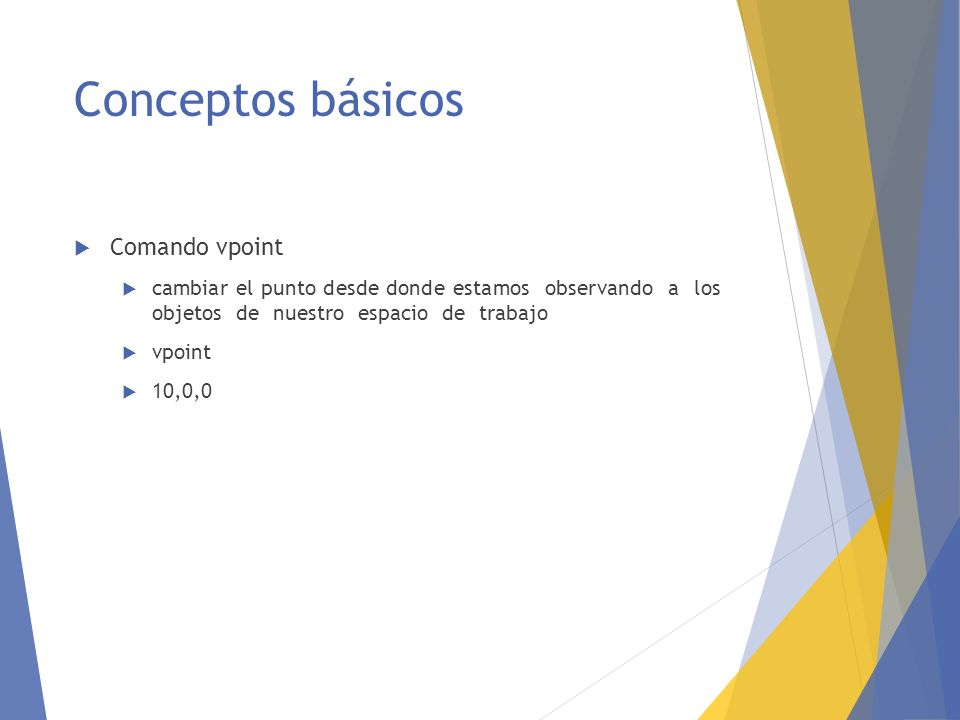 Conceptos básicos

Comando vpoint

cambiar el punto desde donde estamos observando a los objetos de nuestro espacio de trabajo

vpoint

10,0,0